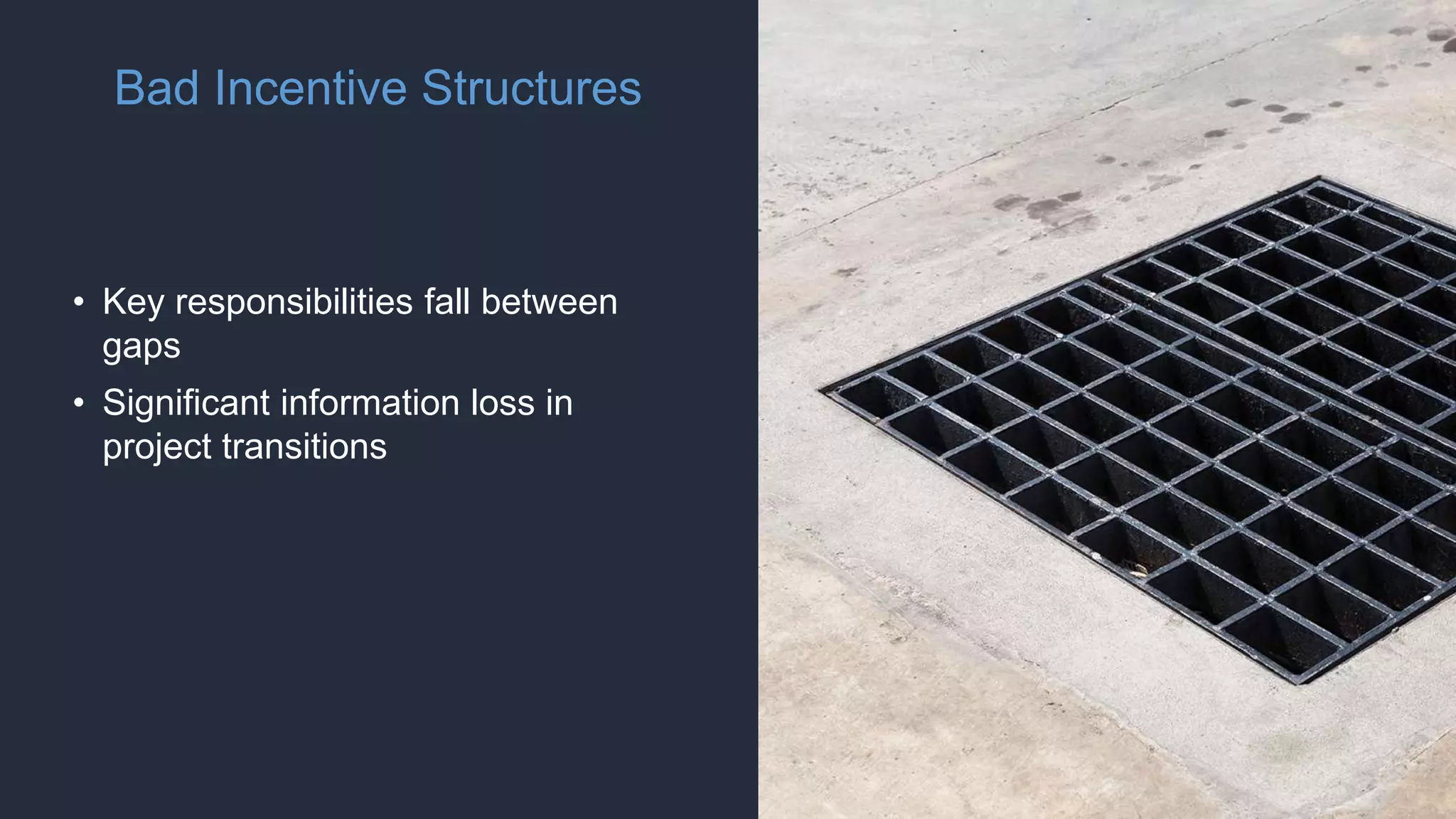 Bad Incentive Structures

• Key responsibilities fall between gaps
• Significant information loss in project transitions